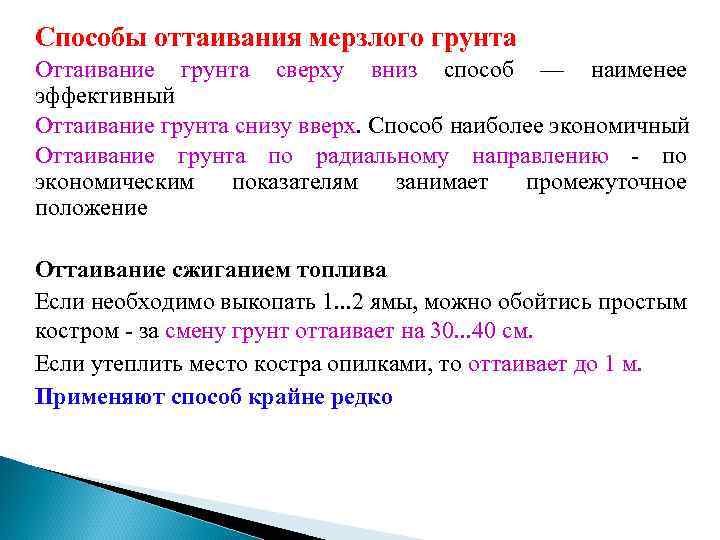 Способы оттаивания мерзлого грунта

Оттаивание грунта сверху вниз способ — наименее эффективный

Оттаивание грунта снизу вверх. Способ наиболее экономичный

Оттаивание грунта по радиальному направлению - по экономическим показателям занимает промежуточное положение

Оттаивание сжиганием топлива

Если необходимо выкопать 1...2 ямы, можно обойтись простым костром - за смену грунт оттаивает на 30...40 см.

Если утеплить место костра опилками, то оттаивает до 1 м.

Применяют способ крайне редко